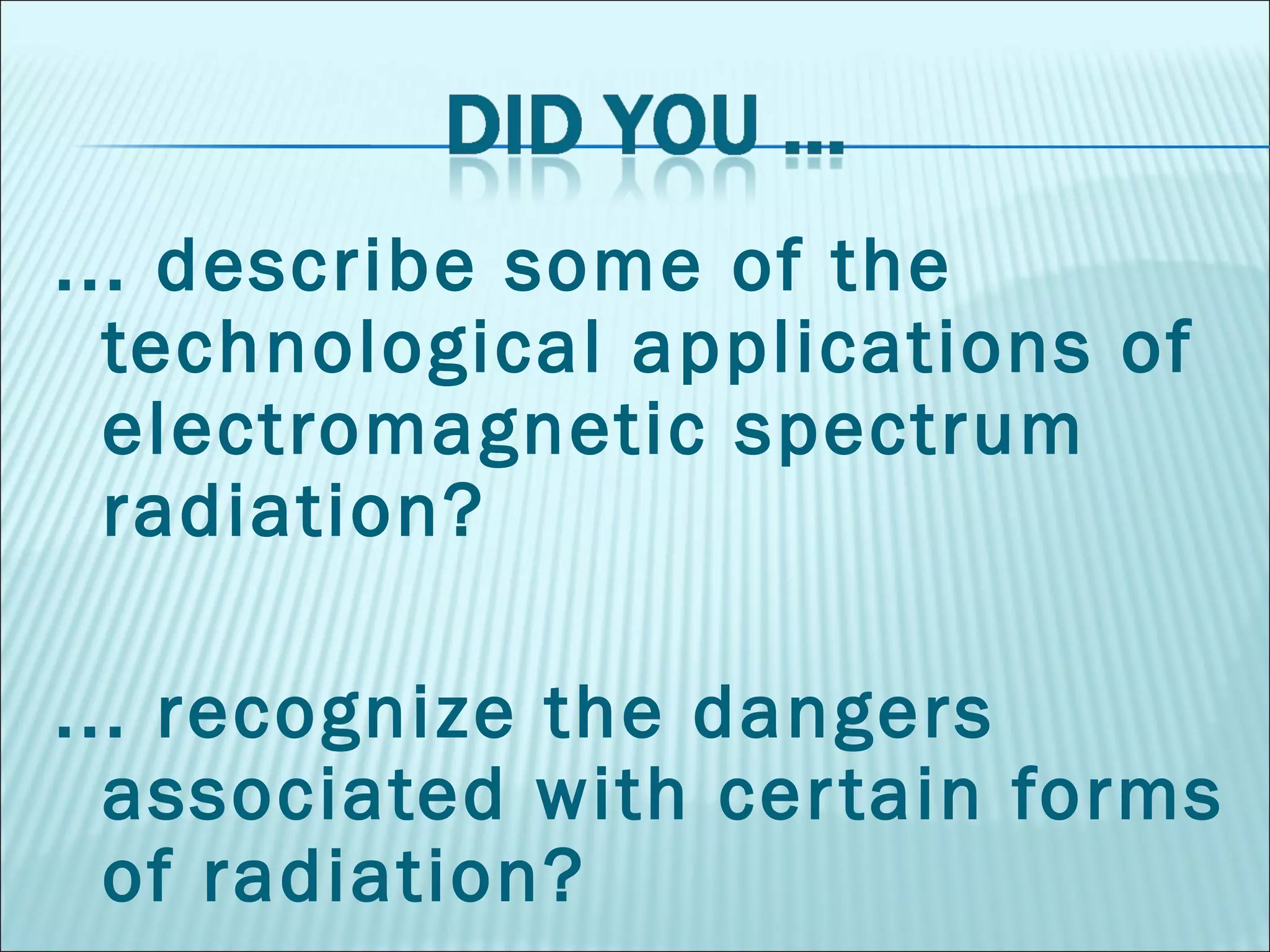 DID YOU …

… describe some of the technological applications of electromagnetic spectrum radiation?

… recognize the dangers associated with certain forms of radiation?